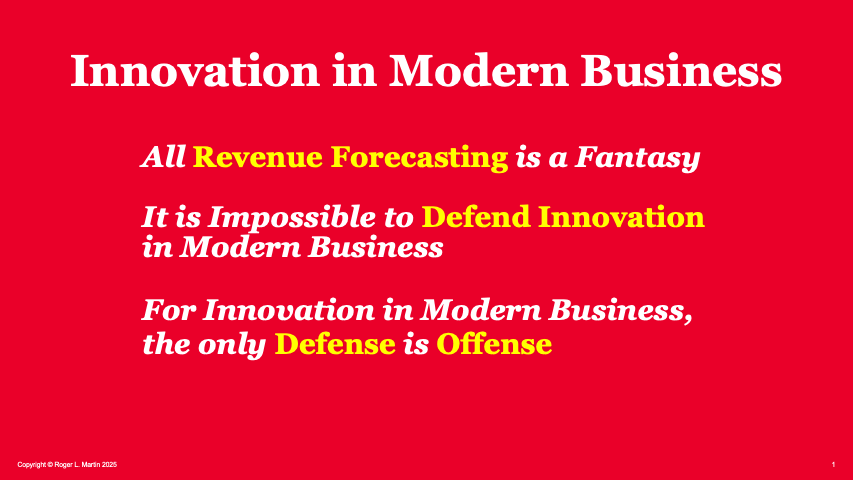 Innovation in Modern Business

All Revenue Forecasting is a Fantasy

It is Impossible to Defend Innovation in Modern Business

For Innovation in Modern Business, the only Defense is Offense

Copyright © Roger L. Martin 2025

1